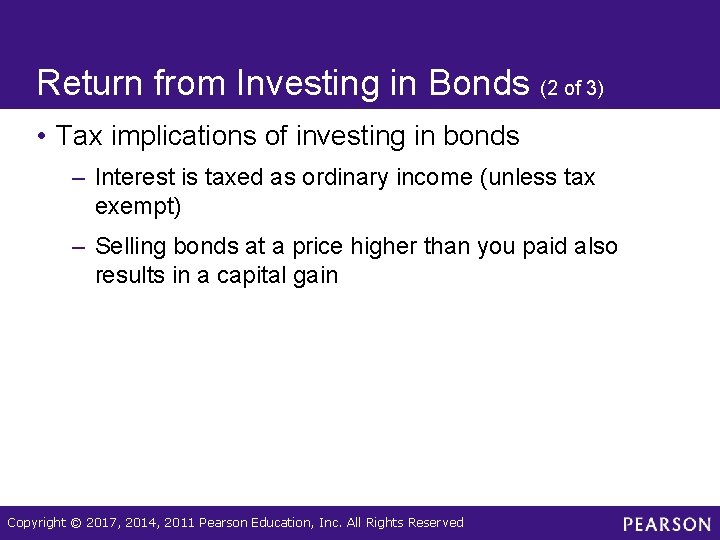 Return from Investing in Bonds (2 of 3)

• Tax implications of investing in bonds

– Interest is taxed as ordinary income (unless tax exempt)

– Selling bonds at a price higher than you paid also results in a capital gain

Copyright © 2017, 2014, 2011 Pearson Education, Inc. All Rights Reserved

PEARSON